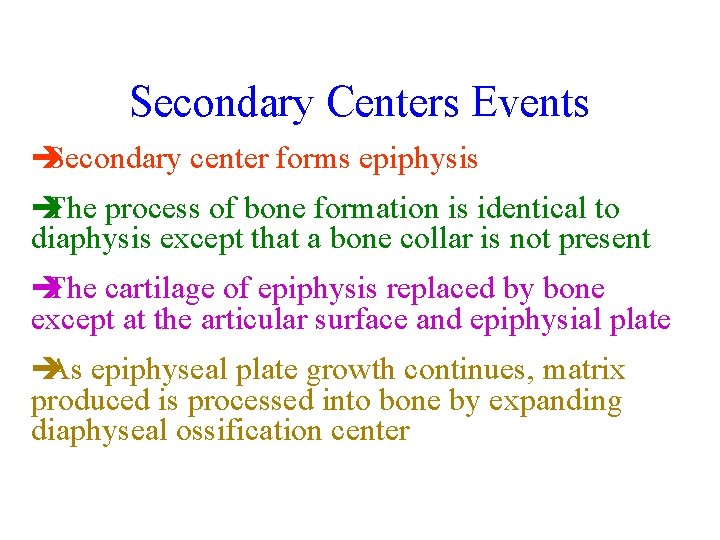 Secondary Centers Events

➔Secondary center forms epiphysis

➔The process of bone formation is identical to diaphysis except that a bone collar is not present

➔The cartilage of epiphysis replaced by bone except at the articular surface and epiphysial plate

➔As epiphyseal plate growth continues, matrix produced is processed into bone by expanding diaphyseal ossification center